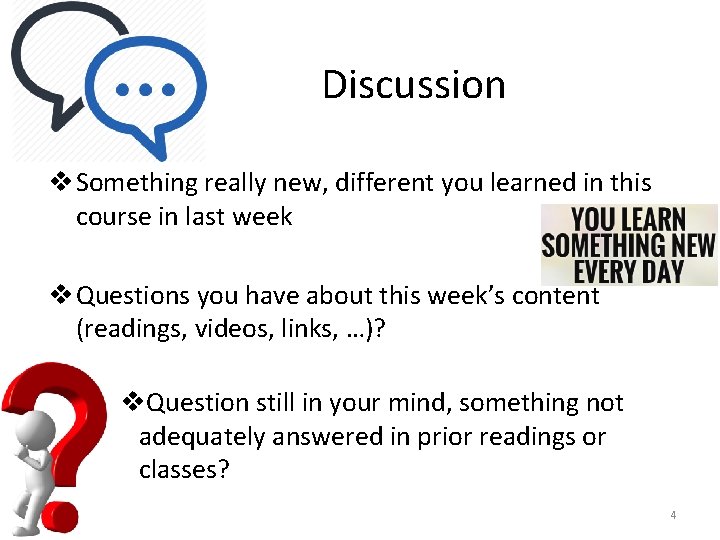 Discussion

❖ Something really new, different you learned in this course in last week

YOU LEARN SOMETHING NEW EVERY DAY

❖ Questions you have about this week's content (readings, videos, links, ...)?

❖ Question still in your mind, something not adequately answered in prior readings or classes?

4